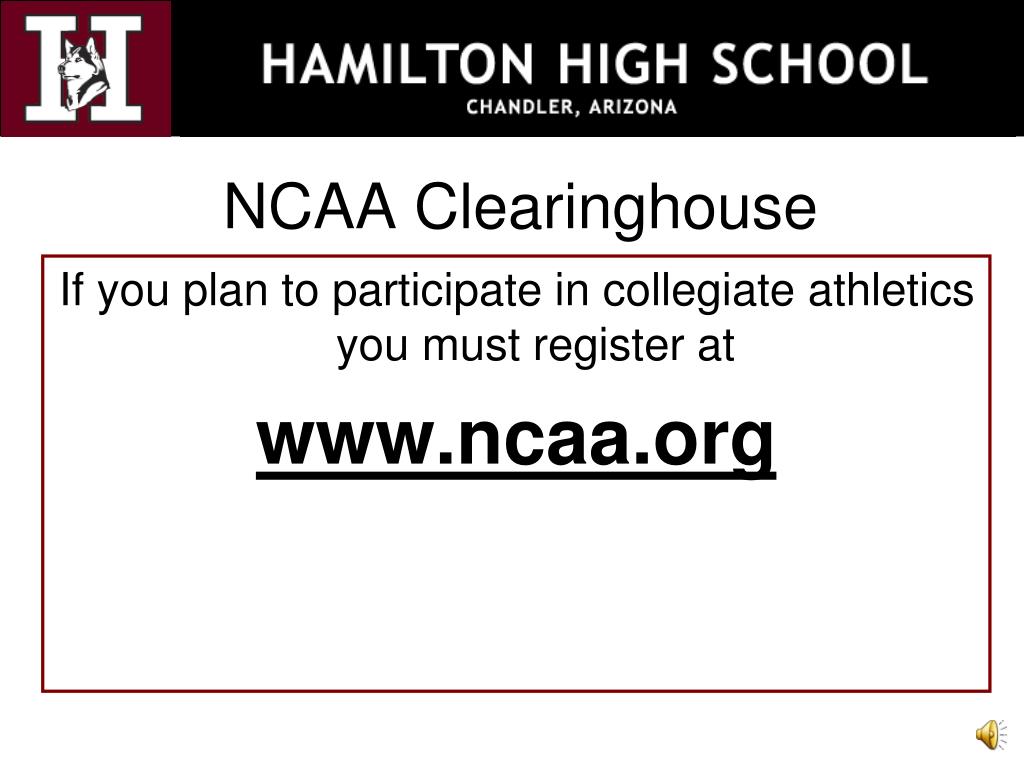 H

HAMILTON HIGH SCHOOL
CHANDLER, ARIZONA

NCAA Clearinghouse

If you plan to participate in collegiate athletics you must register at

www.ncaa.org